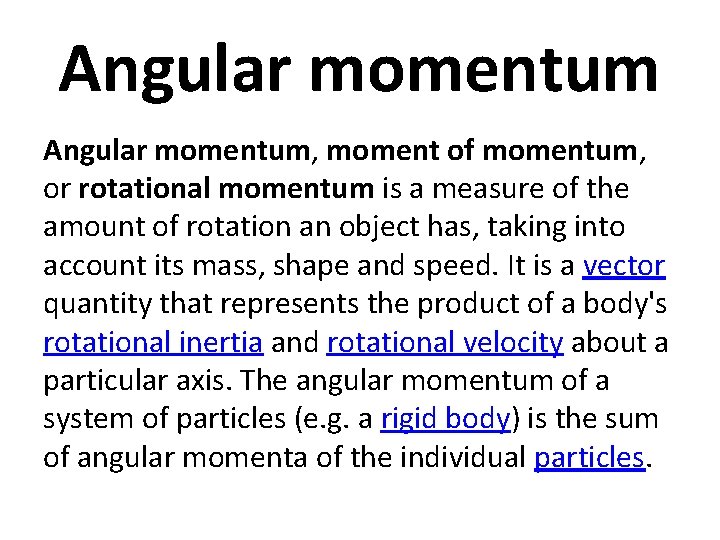 Angular momentum

Angular momentum, moment of momentum, or rotational momentum is a measure of the amount of rotation an object has, taking into account its mass, shape and speed. It is a vector quantity that represents the product of a body's rotational inertia and rotational velocity about a particular axis. The angular momentum of a system of particles (e.g. a rigid body) is the sum of angular momenta of the individual particles.